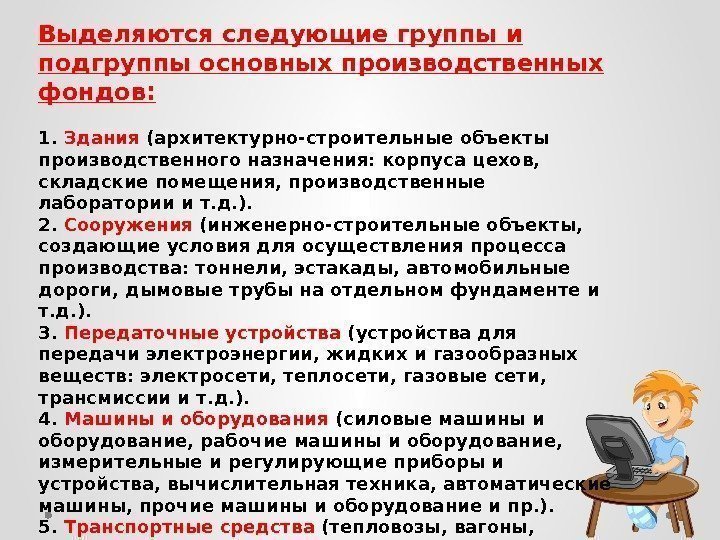 Выделяются следующие группы и подгруппы основных производственных фондов:

1. Здания (архитектурно-строительные объекты производственного назначения: корпуса цехов, складские помещения, производственные лаборатории и т.д.).
2. Сооружения (инженерно-строительные объекты, создающие условия для осуществления процесса производства: тоннели, эстакады, автомобильные дороги, дымовые трубы на отдельном фундаменте и т.д.).
3. Передаточные устройства (устройства для передачи электроэнергии, жидких и газообразных веществ: электросети, теплосети, газовые сети, трансмиссии и т.д.).
4. Машины и оборудования (силовые машины и оборудование, рабочие машины и оборудование, измерительные и регулирующие приборы и устройства, вычислительная техника, автоматические машины, прочие машины и оборудование и пр.).
5. Транспортные средства (тепловозы, вагоны,